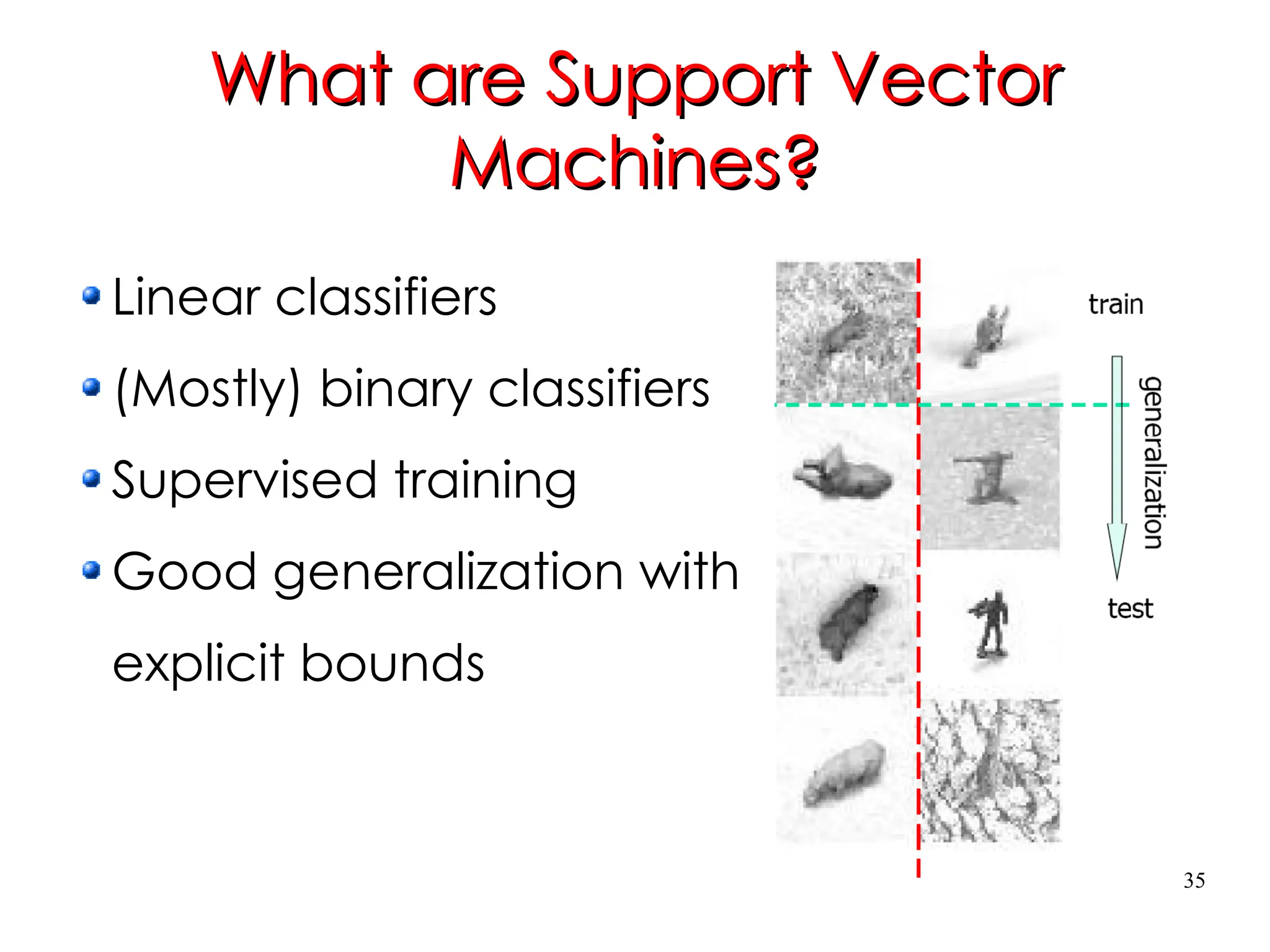 What are Support Vector Machines?

Linear classifiers
(Mostly) binary classifiers
Supervised training
Good generalization with explicit bounds

train
generalization
test

35